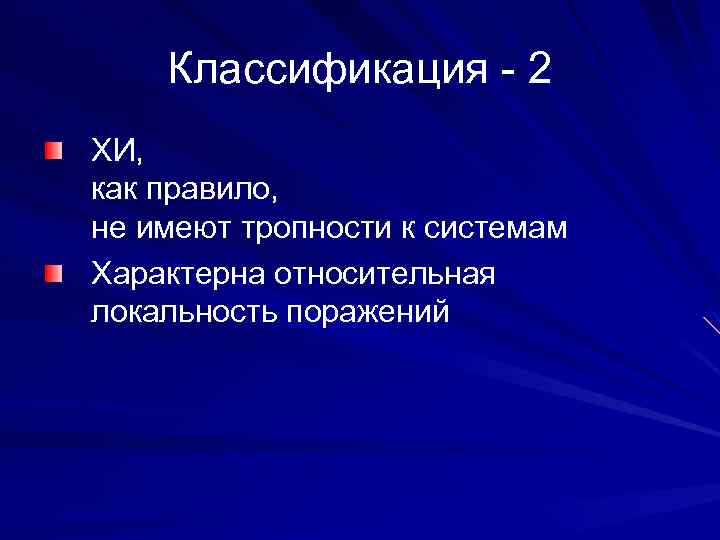 Классификация - 2

ХИ,
как правило,
не имеют тропности к системам

Характерна относительная локальность поражений